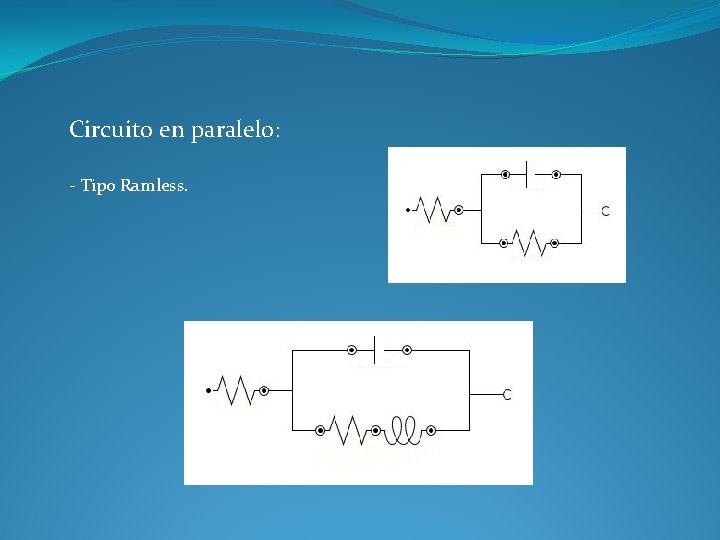 Circuito en paralelo:

- Tipo Ramless.

C

C